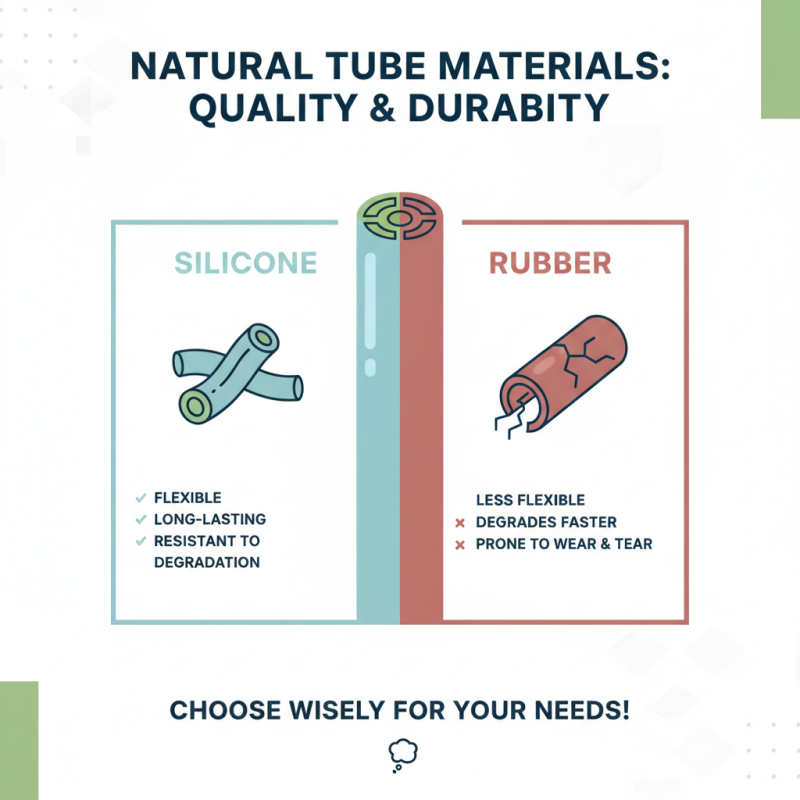 NATURAL TUBE MATERIALS: QUALITY & DURABITY

SILICONE

✓ FLEXIBLE
✓ LONG-LASTING
✓ RESISTANT TO DEGRADATION

RUBBER

LESS FLEXIBLE
× DEGRADES FASTER
× PRONE TO WEAR & TEAR

CHOOSE WISELY FOR YOUR NEEDS!